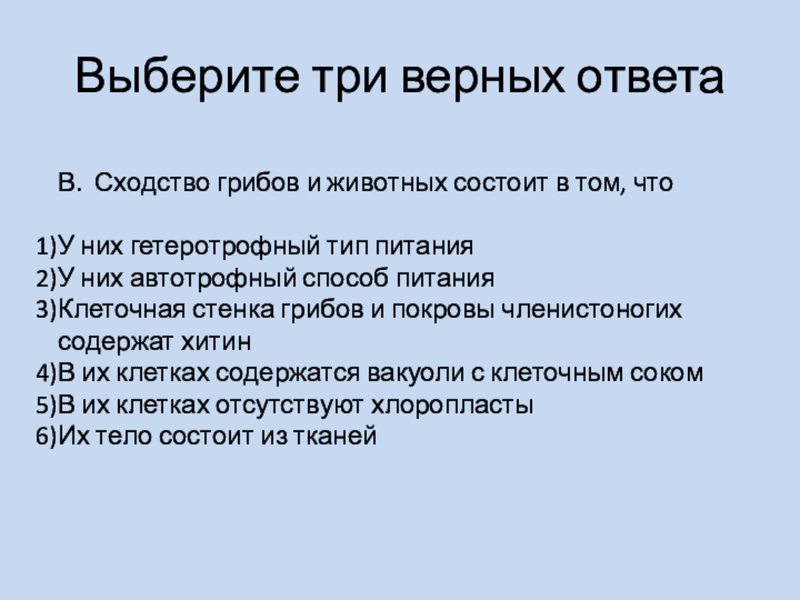 Выберите три верных ответа

В. Сходство грибов и животных состоит в том, что

1)У них гетеротрофный тип питания
2)У них автотрофный способ питания
3)Клеточная стенка грибов и покровы членистоногих содержат хитин
4)В их клетках содержатся вакуоли с клеточным соком
5)В их клетках отсутствуют хлоропласты
6)Их тело состоит из тканей